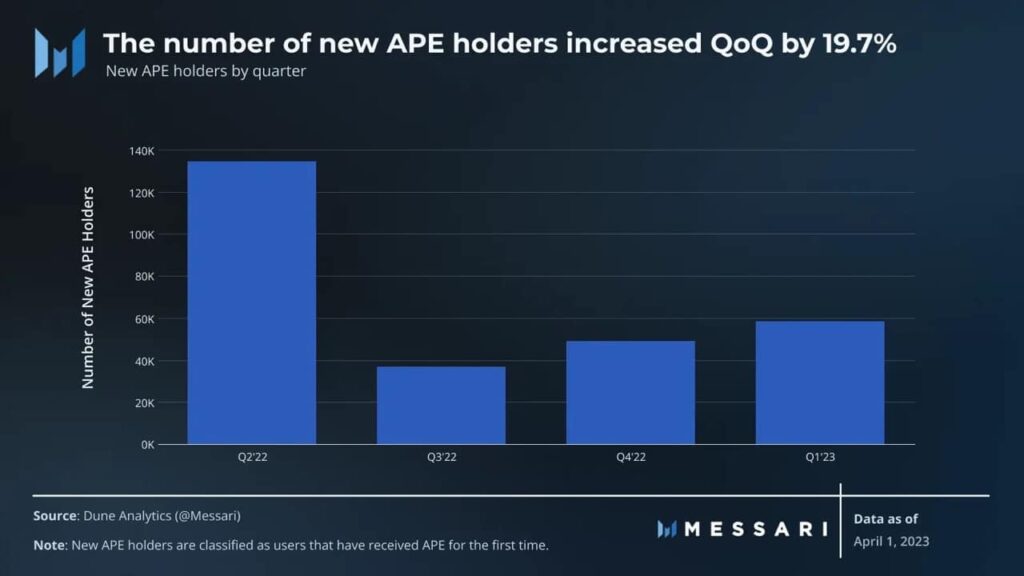 The number of new APE holders increased QoQ by 19.7%
New APE holders by quarter

Number of New APE Holders

140K
120K
100K
80K
60K
40K
20K
0K

Q2'22
Q3'22
Q4'22
Q1'23

Source: Dune Analytics (@Messari)

Note: New APE holders are classified as users that have received APE for the first time.

MESSARI

Data as of
April 1, 2023